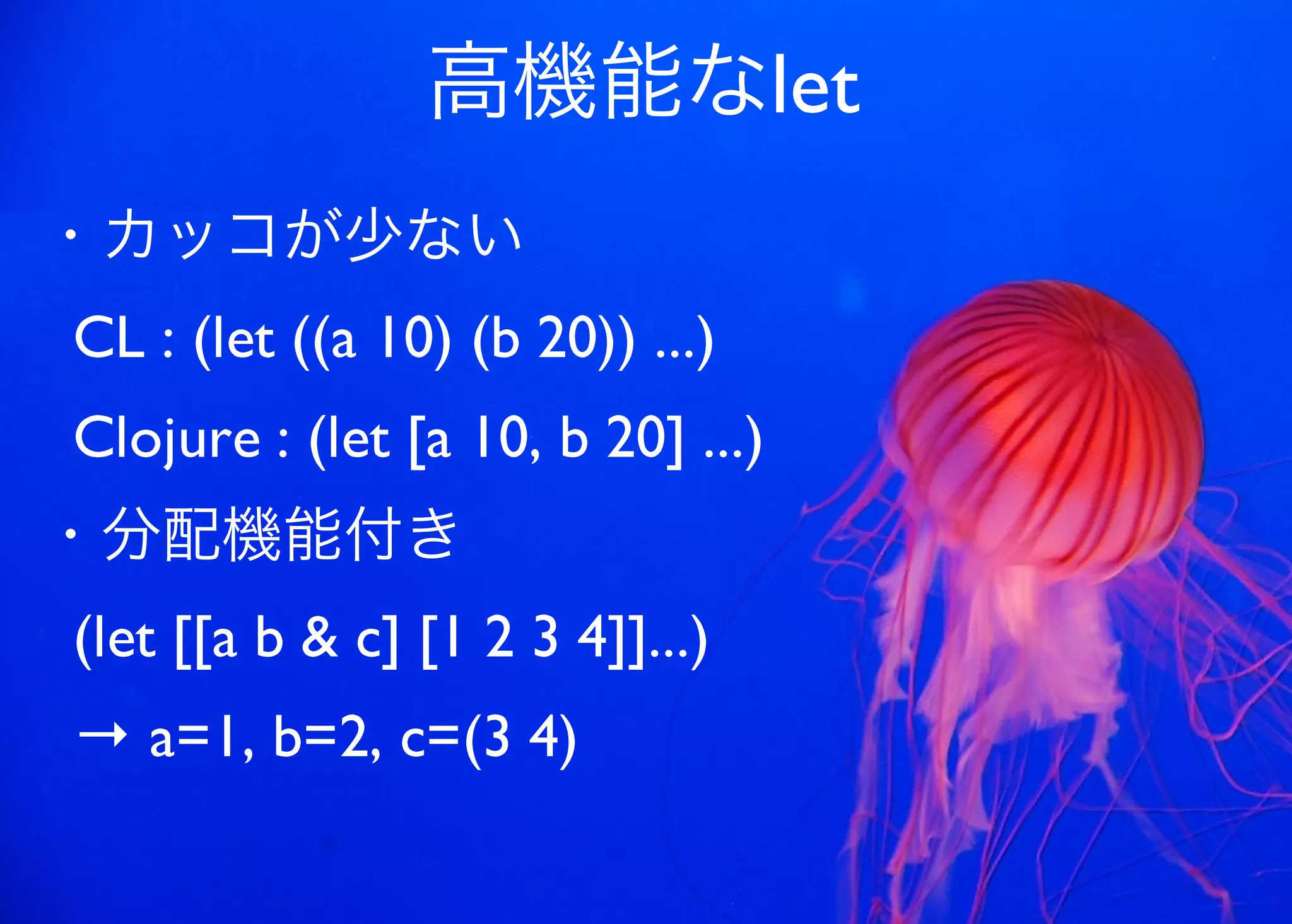 高機能なlet

・カッコが少ない

CL : (let ((a 10) (b 20)) ...)

Clojure : (let [a 10, b 20] ...)

・分配機能付き

(let [[a b & c] [1 2 3 4]]...)

→ a=1, b=2, c=(3 4)